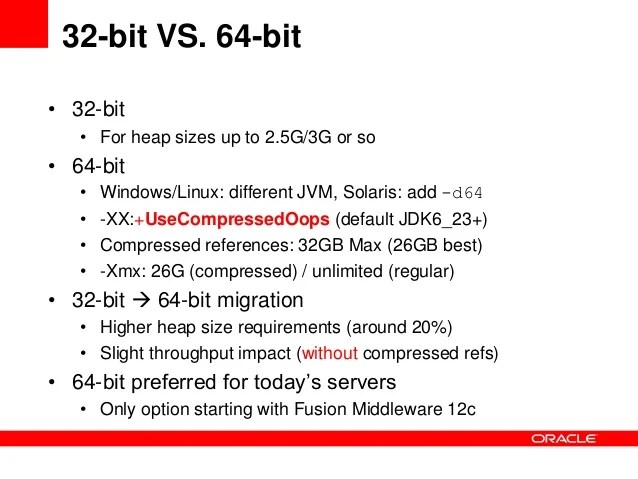 32-bit VS. 64-bit

• 32-bit
  • For heap sizes up to 2.5G/3G or so
• 64-bit
  • Windows/Linux: different JVM, Solaris: add -d64
  • -XX:+UseCompressedOops (default JDK6_23+)
  • Compressed references: 32GB Max (26GB best)
  • -Xmx: 26G (compressed) / unlimited (regular)
• 32-bit → 64-bit migration
  • Higher heap size requirements (around 20%)
  • Slight throughput impact (without compressed refs)
• 64-bit preferred for today's servers
  • Only option starting with Fusion Middleware 12c

ORACLE